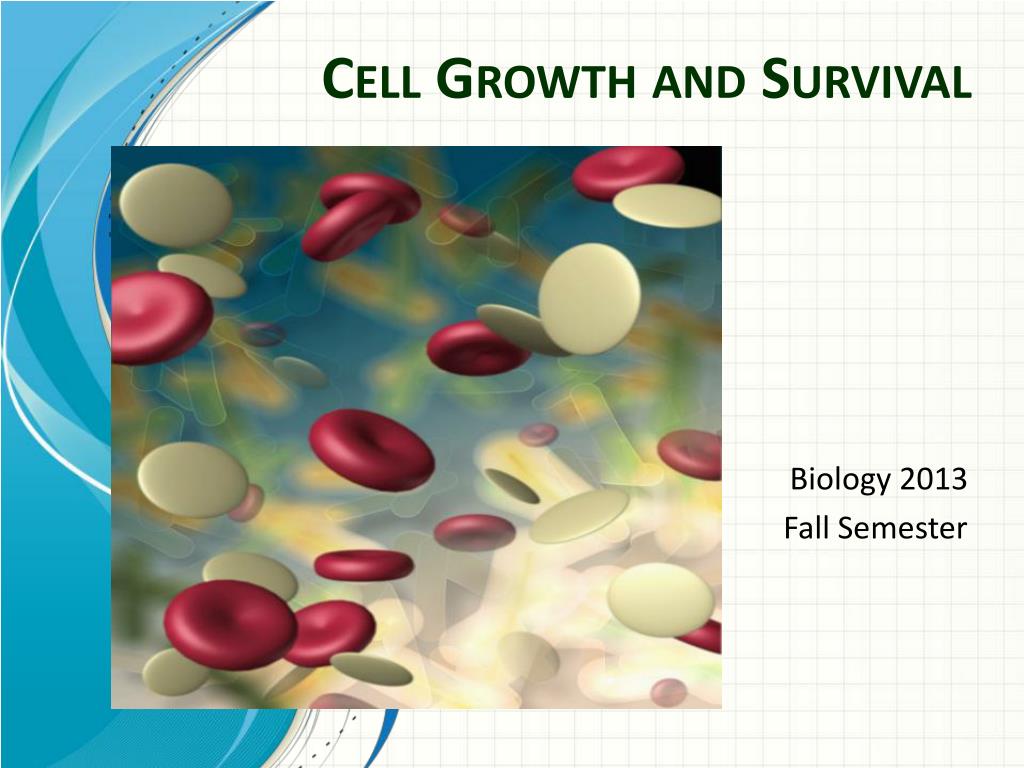 CELL GROWTH AND SURVIVAL

Biology 2013
Fall Semester